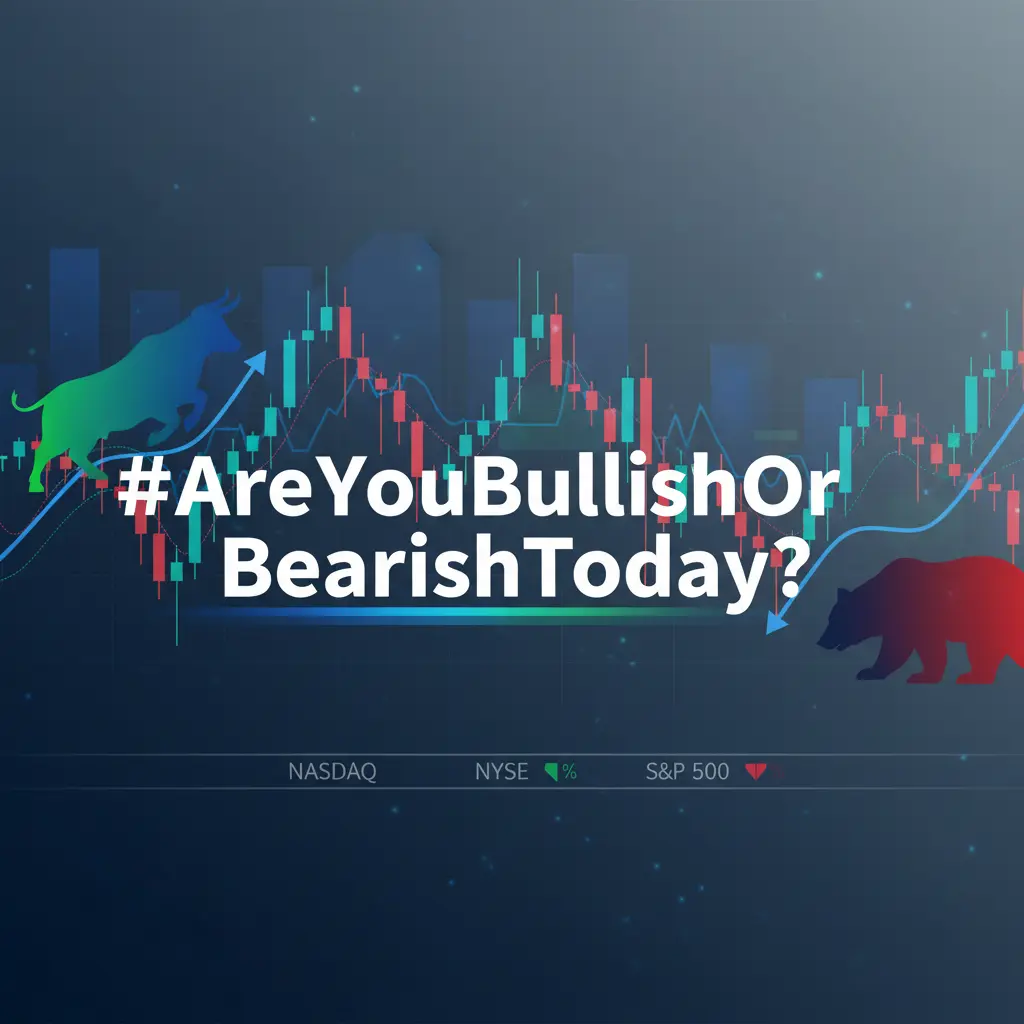 #AreYouBullishOr BearishToday?

NASDAQ NYSE % S&P 500